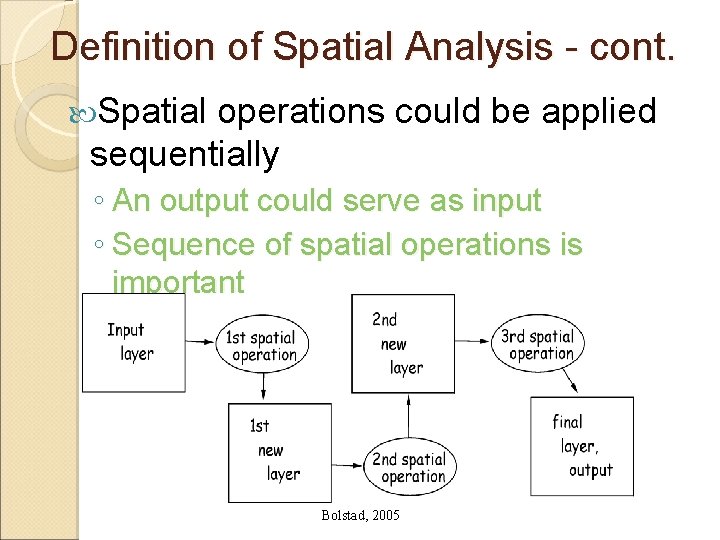 Definition of Spatial Analysis - cont.

Spatial operations could be applied sequentially

◦ An output could serve as input

◦ Sequence of spatial operations is important

Input layer

1st spatial operation

1st new layer

2nd spatial operation

2nd new layer

3rd spatial operation

final layer, output

Bolstad, 2005